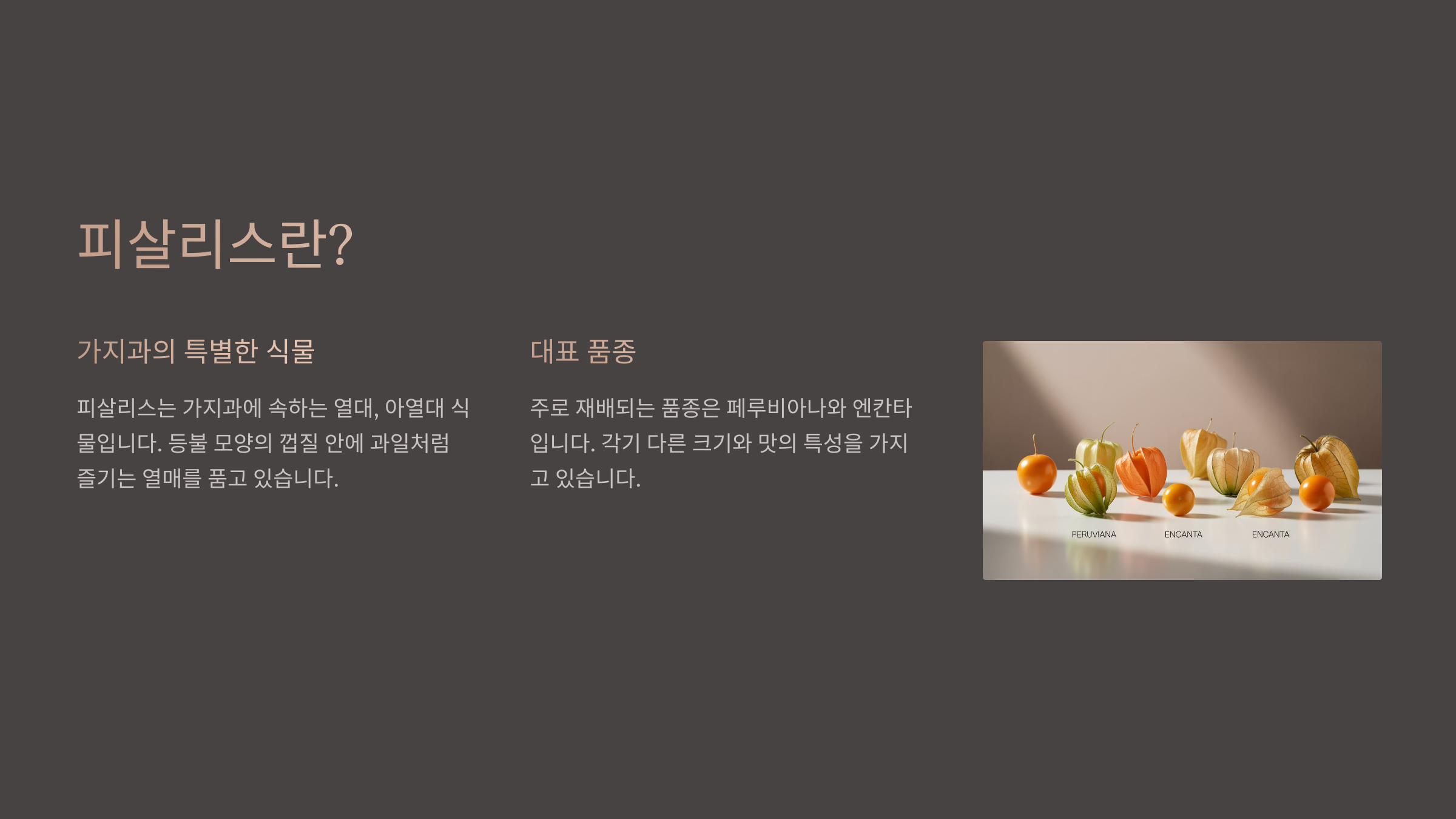 피살리스란?

가지과의 특별한 식물

피살리스는 가지과에 속하는 열대, 아열대 식물입니다. 등불 모양의 껍질 안에 과일처럼 즐기는 열매를 품고 있습니다.

대표 품종

주로 재배되는 품종은 페루비아나와 엔칸타입니다. 각기 다른 크기와 맛의 특성을 가지고 있습니다.

PERUVIANA
ENCANTA
ENCANTA